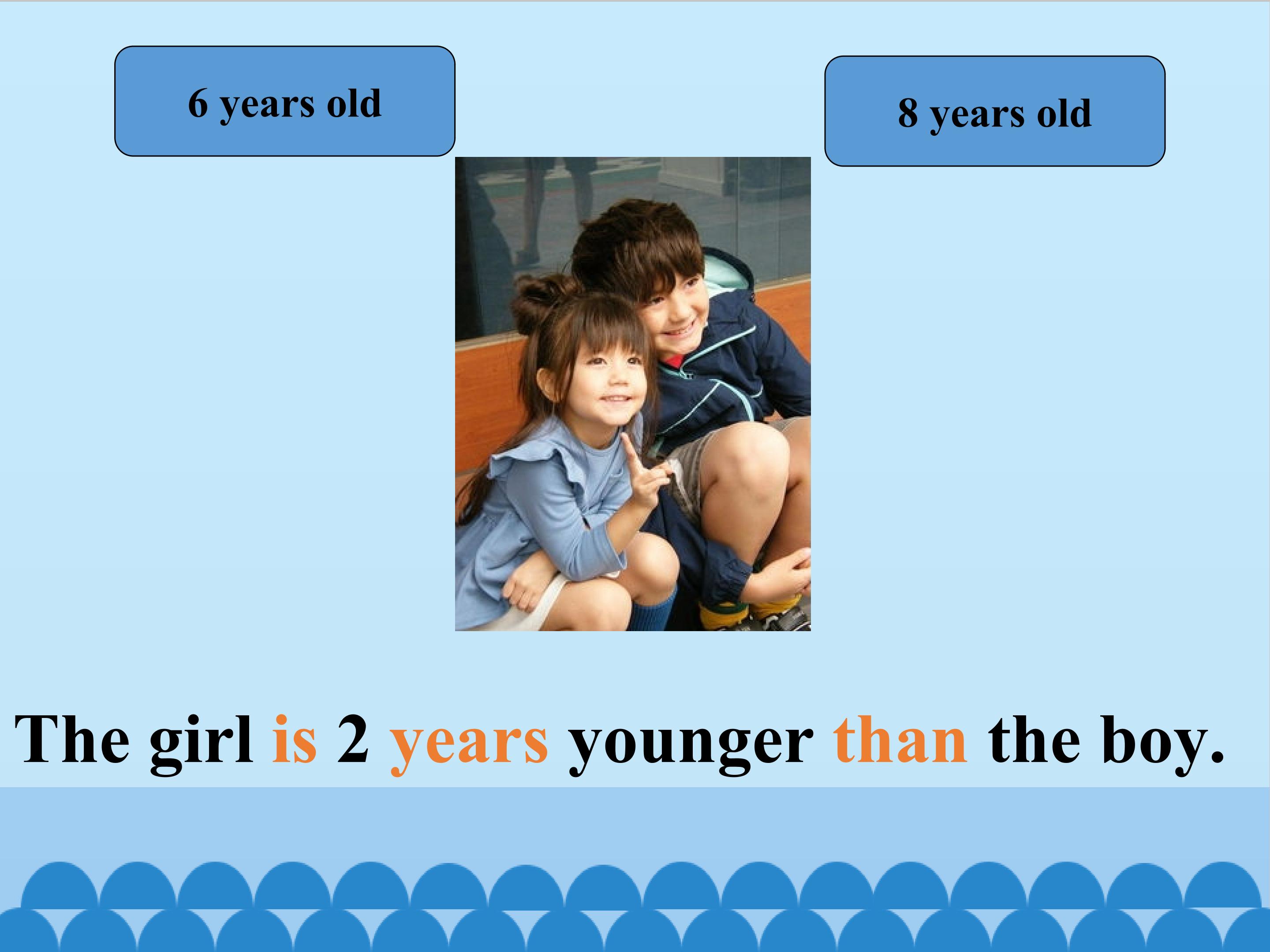 6 years old

8 years old

The girl is 2 years younger than the boy.